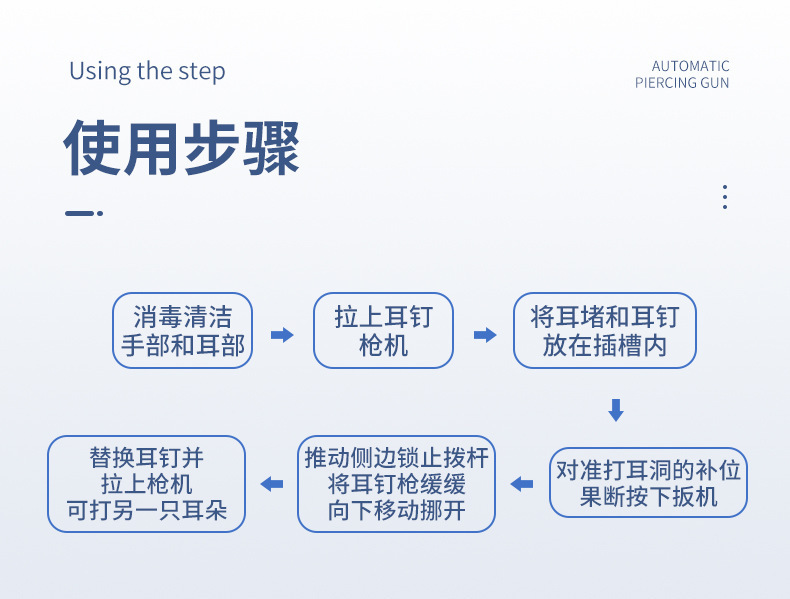 Using the step

AUTOMATIC
PIERCING GUN

使用步骤

消毒清洁手部和耳部

拉上耳钉枪机

将耳堵和耳钉放在插槽内

对准打耳洞的补位果断按下扳机

推动侧边锁止拨杆将耳钉枪缓缓向下移动挪开

替换耳钉并拉上枪机可打另一只耳朵